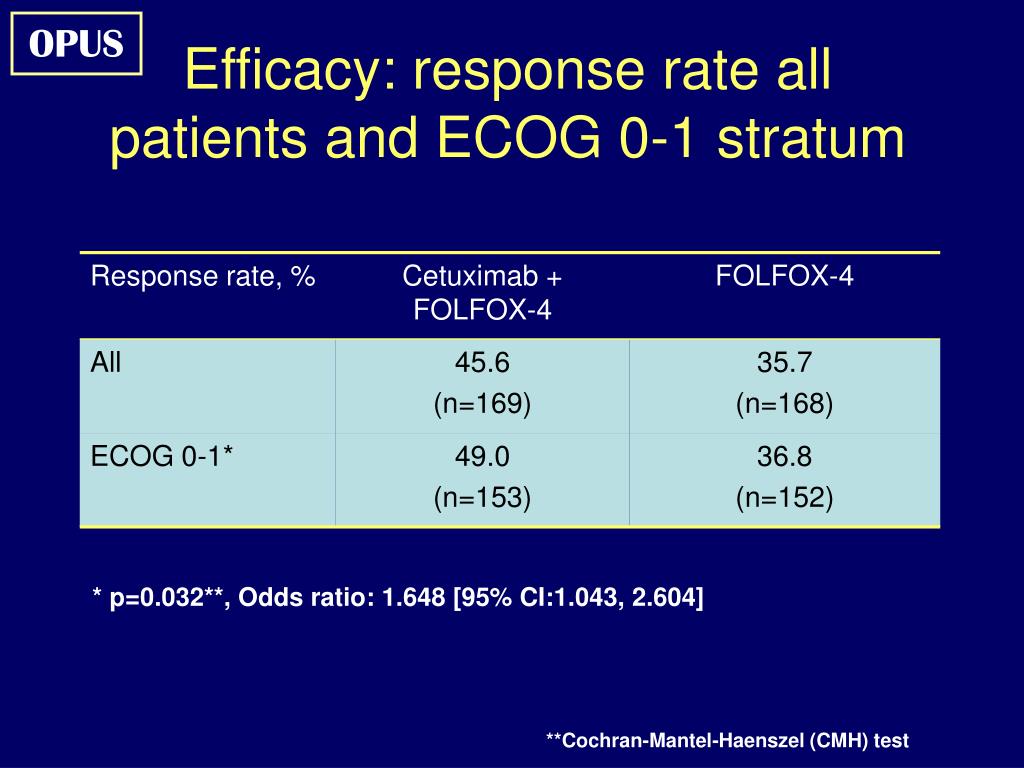 OPUS

Efficacy: response rate all patients and ECOG 0-1 stratum

| Response rate, % | Cetuximab + FOLFOX-4 | FOLFOX-4 |
|---|---|---|
| All | 45.6 (n=169) | 35.7 (n=168) |
| ECOG 0-1* | 49.0 (n=153) | 36.8 (n=152) |

* p=0.032**, Odds ratio: 1.648 [95% CI:1.043, 2.604]

**Cochran-Mantel-Haenszel (CMH) test